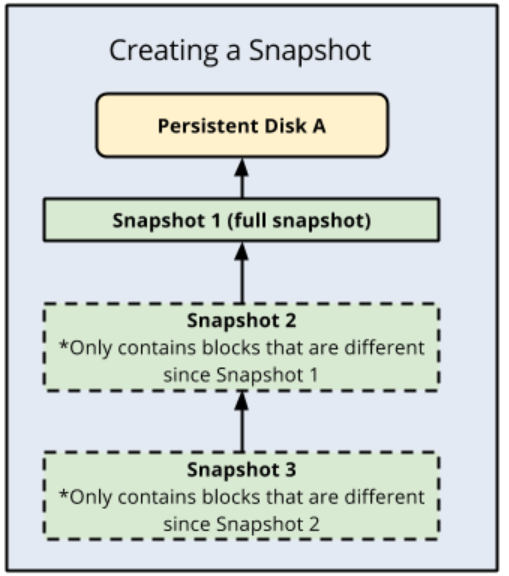 Creating a Snapshot

Persistent Disk A

Snapshot 1 (full snapshot)

Snapshot 2
*Only contains blocks that are different since Snapshot 1

Snapshot 3
*Only contains blocks that are different since Snapshot 2